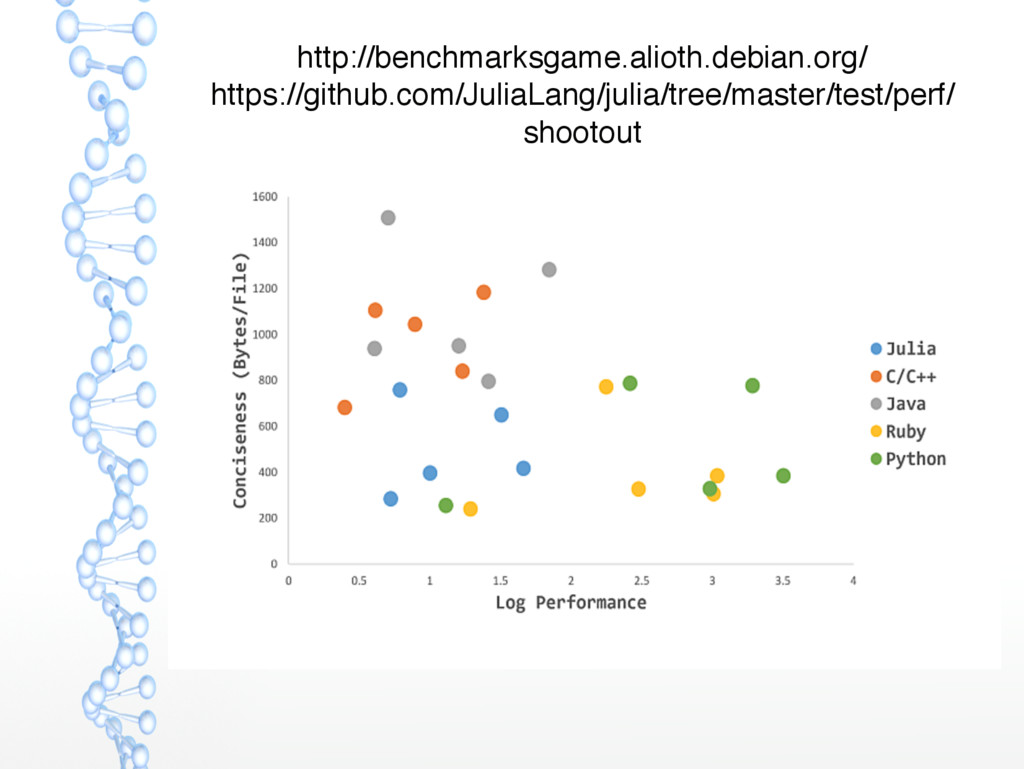 http://benchmarksgame.alioth.debian.org/
https://github.com/JuliaLang/julia/tree/master/test/perf/shootout

Conciseness (Bytes/File)

1600
1400
1200
1000
800
600
400
200
0

0 0.5 1 1.5 2 2.5 3 3.5 4

Log Performance

Julia
C/C++
Java
Ruby
Python